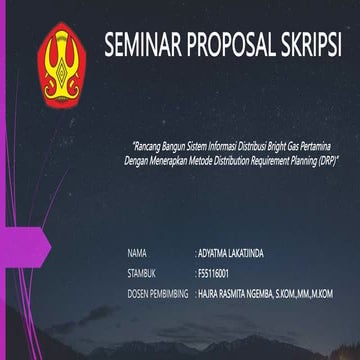 SEMINAR PROPOSAL SKRIPSI

"Rancang Bangun Sistem Informasi Distribusi Bright Gas Pertamina Dengan Menerapkan Metode Distribution Requirement Planning (DRP)"

NAMA : ADYATMA LAKATJINDA
STAMBUK : F55116001
DOSEN PEMBIMBING : HAJRA RASMITA NGEMBA, S.KOM.,MM.,M.KOM